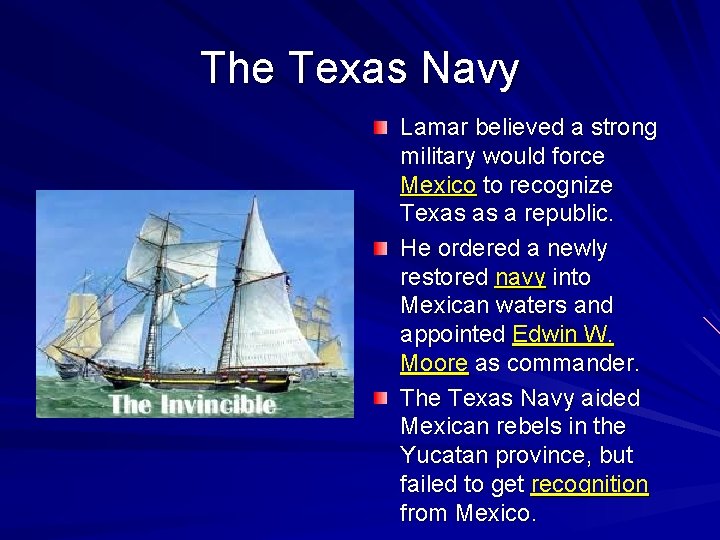 The Texas Navy

The Invincible

Lamar believed a strong military would force Mexico to recognize Texas as a republic.

He ordered a newly restored navy into Mexican waters and appointed Edwin W. Moore as commander.

The Texas Navy aided Mexican rebels in the Yucatan province, but failed to get recognition from Mexico.